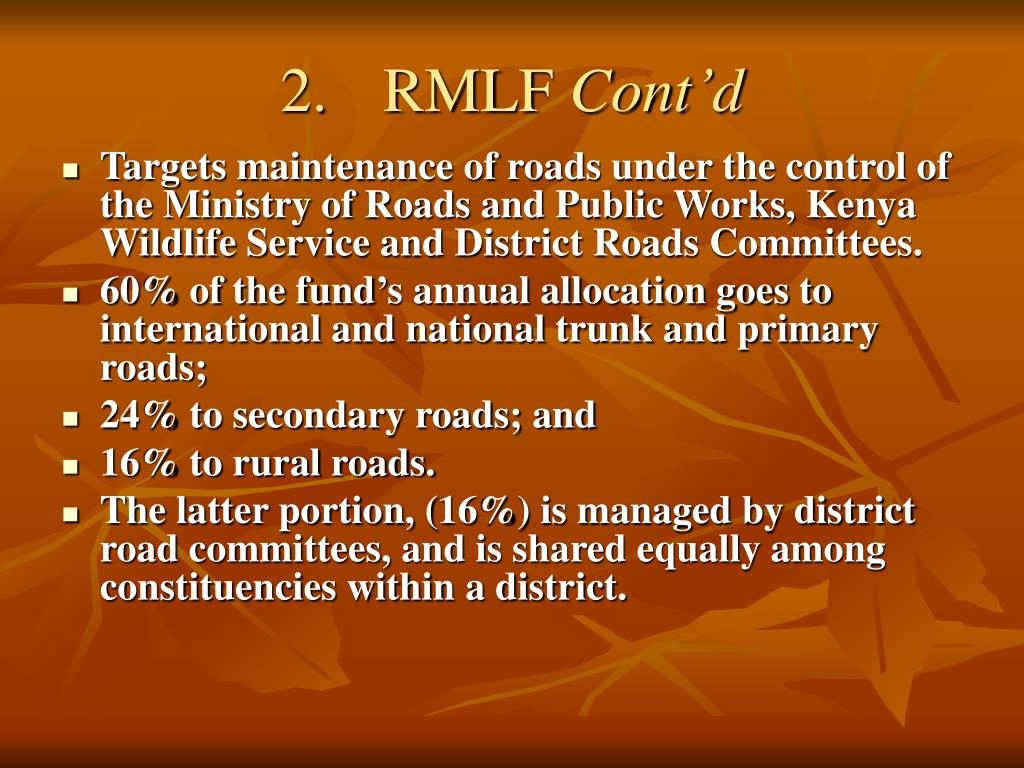 2. RMLF Cont'd

- Targets maintenance of roads under the control of the Ministry of Roads and Public Works, Kenya Wildlife Service and District Roads Committees.
- 60% of the fund's annual allocation goes to international and national trunk and primary roads;
- 24% to secondary roads; and
- 16% to rural roads.
- The latter portion, (16%) is managed by district road committees, and is shared equally among constituencies within a district.